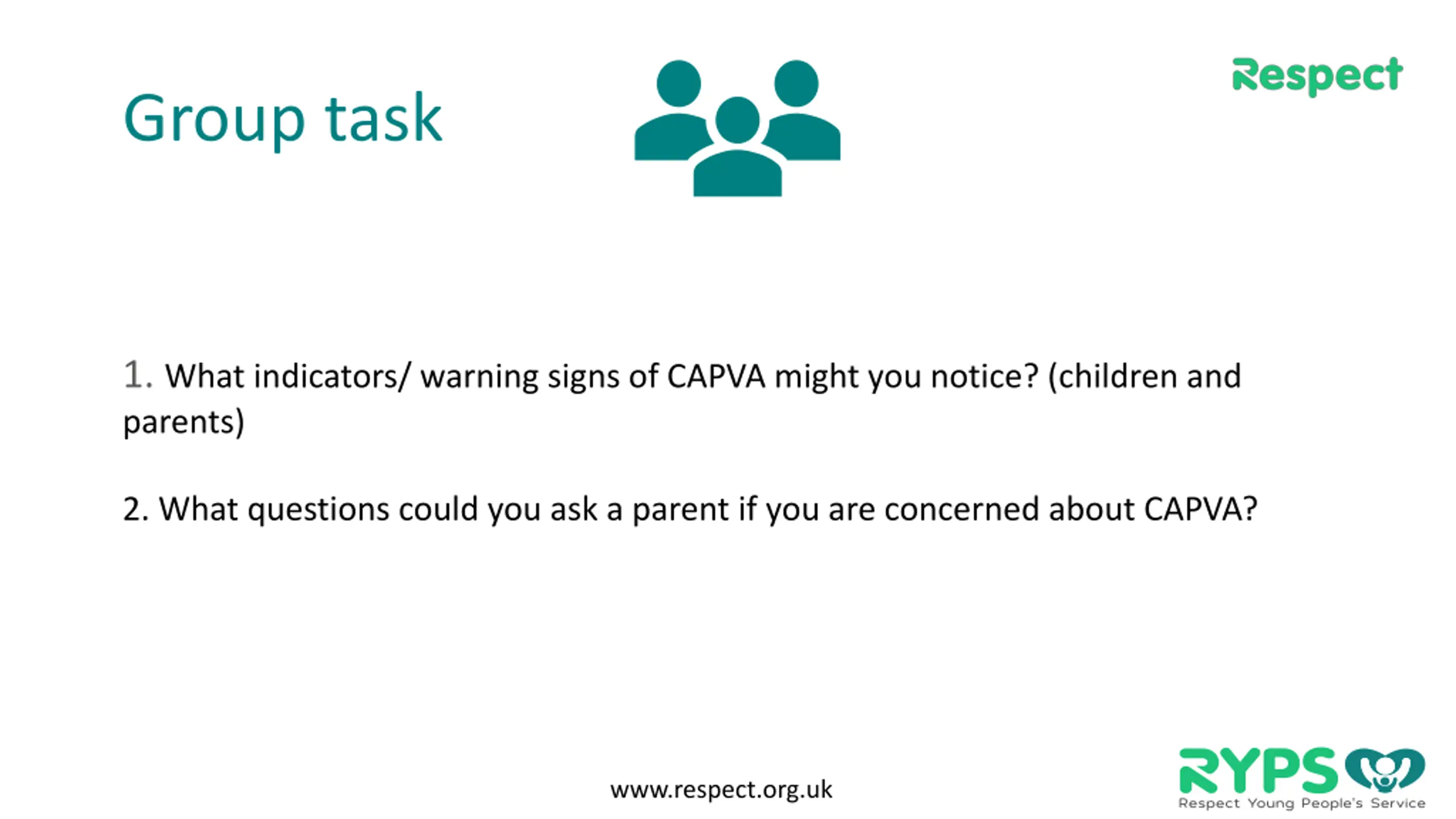 Group task

Respect

1. What indicators/ warning signs of CAPVA might you notice? (children and parents)

2. What questions could you ask a parent if you are concerned about CAPVA?

www.respect.org.uk

RYPS
Respect Young People's Service